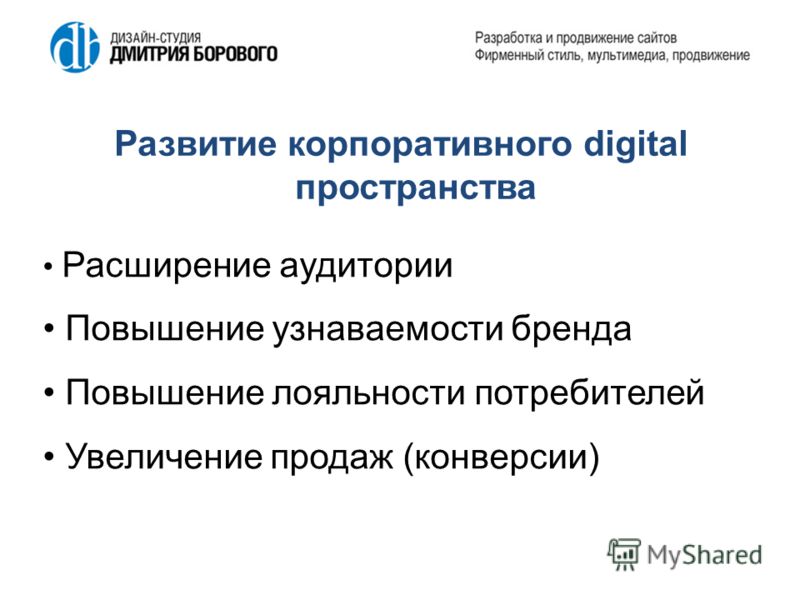 db ДИЗАЙН-СТУДИЯ ДМИТРИЯ БОРОВОГО

Разработка и продвижение сайтов
Фирменный стиль, мультимедиа, продвижение

Развитие корпоративного digital пространства

• Расширение аудитории
• Повышение узнаваемости бренда
• Повышение лояльности потребителей
• Увеличение продаж (конверсии)

MyShared